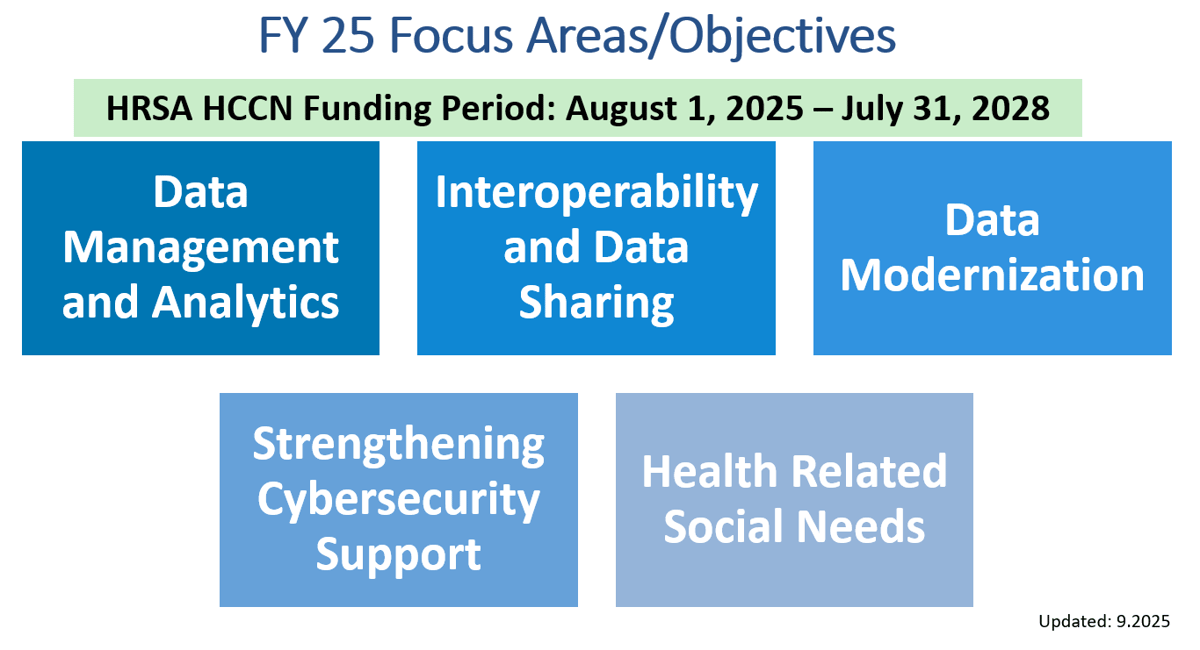 FY 25 Focus Areas/Objectives

HRSA HCCN Funding Period: August 1, 2025 – July 31, 2028

Data Management and Analytics

Interoperability and Data Sharing

Data Modernization

Strengthening Cybersecurity Support

Health Related Social Needs

Updated: 9.2025